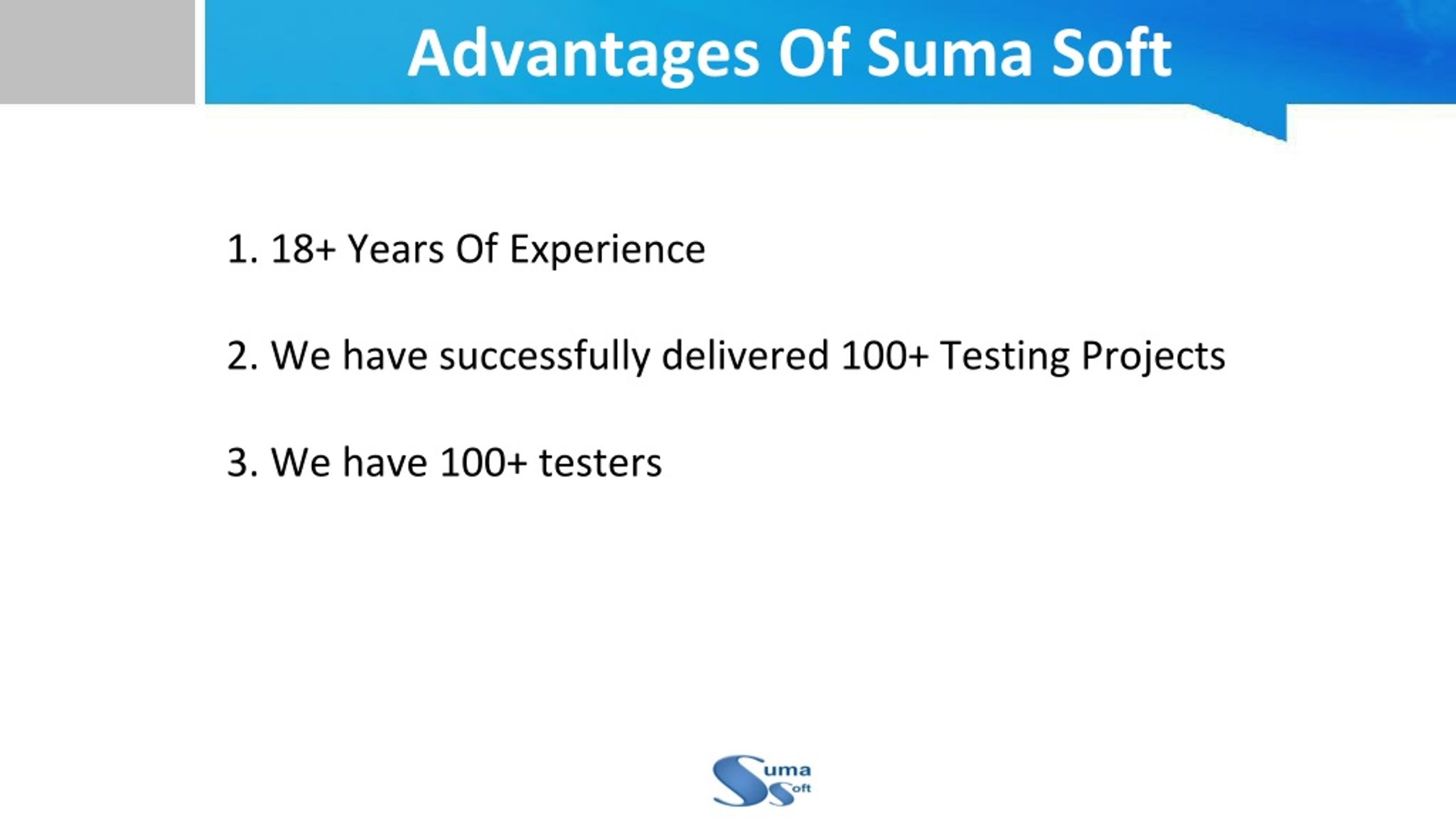 Advantages Of Suma Soft

1. 18+ Years Of Experience

2. We have successfully delivered 100+ Testing Projects

3. We have 100+ testers

Suma Soft